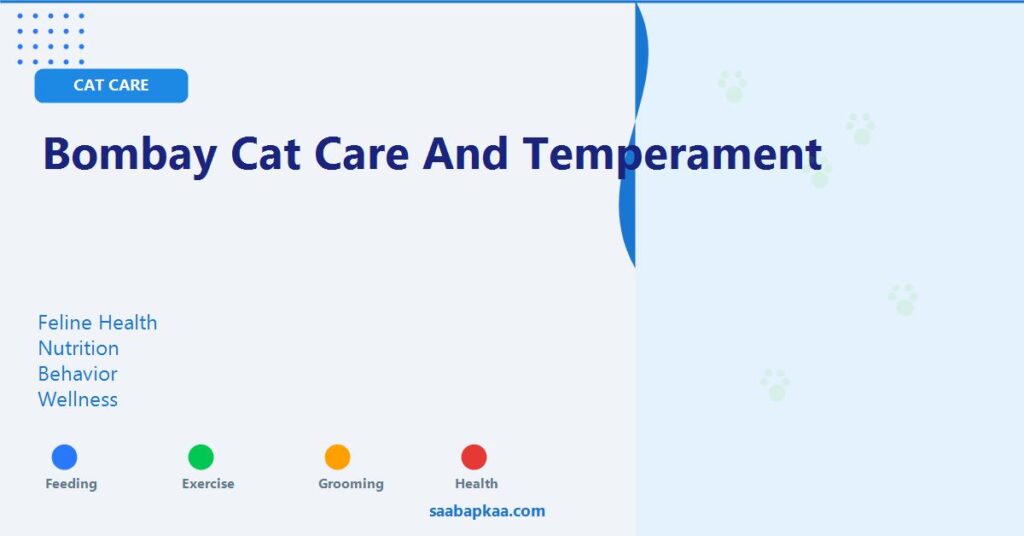 CAT CARE

Bombay Cat Care And Temperament

Feline Health
Nutrition
Behavior
Wellness

Feeding
Exercise
Grooming
Health

saabapkaa.com